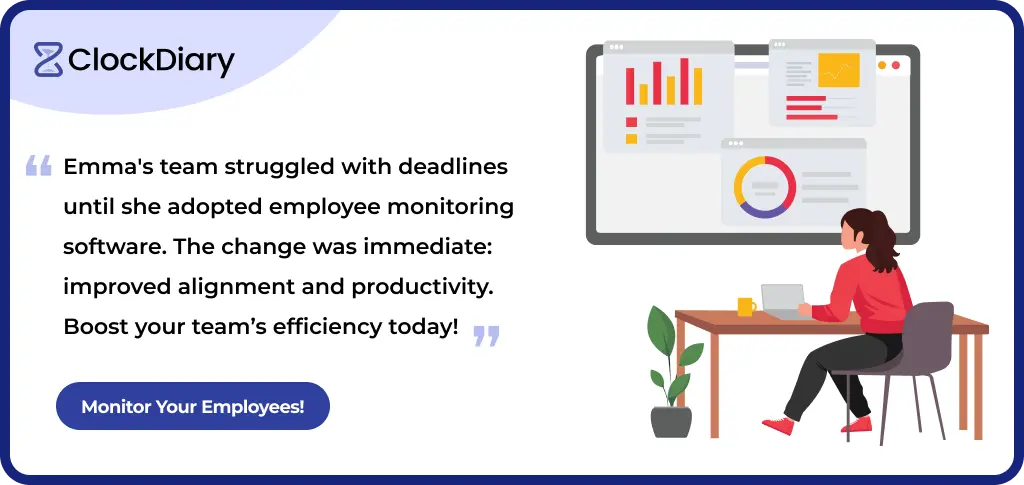 ClockDiary

“ Emma's team struggled with deadlines until she adopted employee monitoring software. The change was immediate: improved alignment and productivity. Boost your team’s efficiency today! ”

Monitor Your Employees!